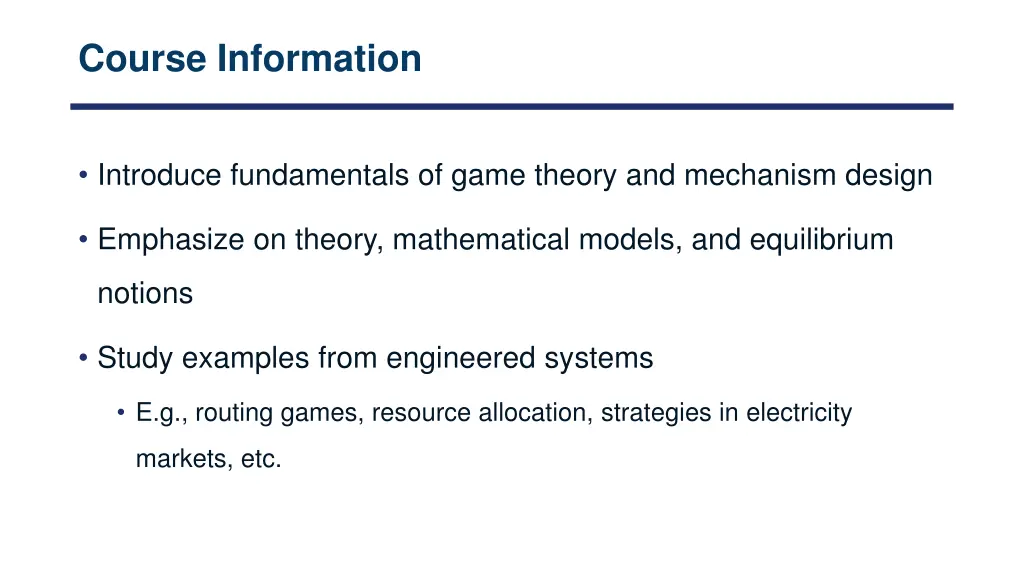 Course Information

• Introduce fundamentals of game theory and mechanism design

• Emphasize on theory, mathematical models, and equilibrium notions

• Study examples from engineered systems

• E.g., routing games, resource allocation, strategies in electricity markets, etc.